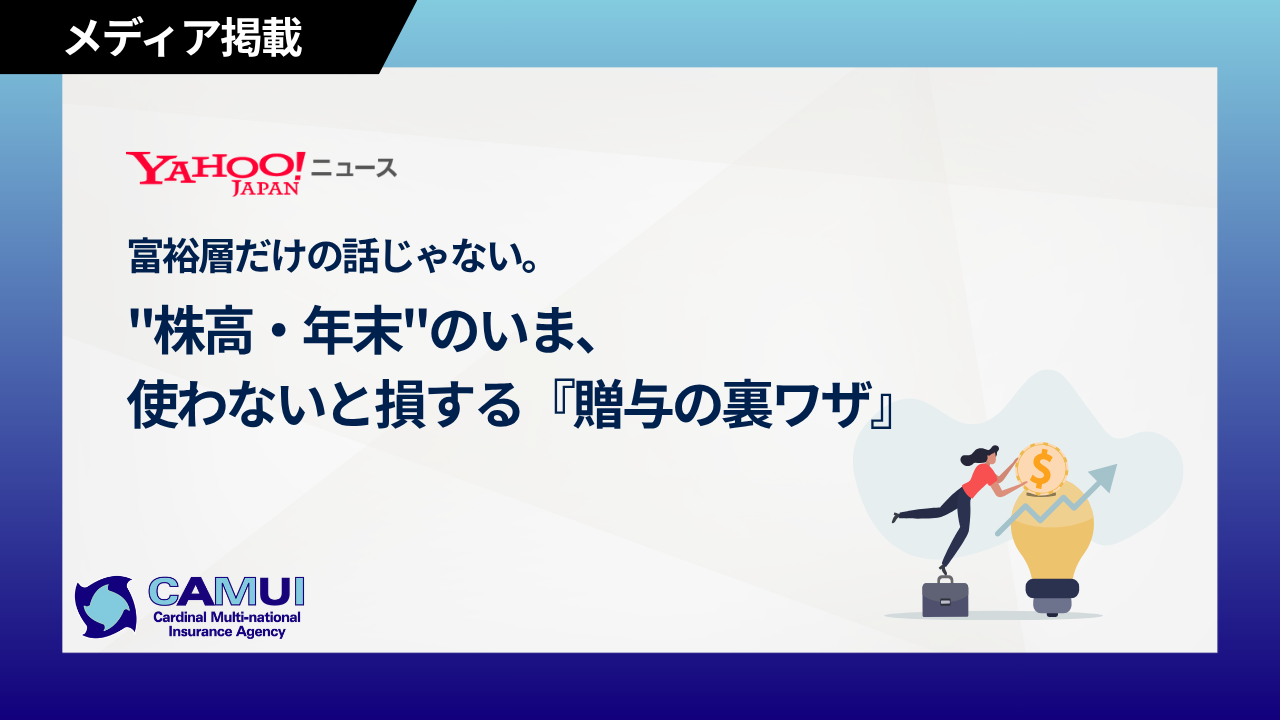 メディア掲載

YAHOO! JAPAN ニュース

富裕層だけの話じゃない。

"株高・年末"のいま、
使わないと損する『贈与の裏ワザ』

$

CAMUI
Cardinal Multi-national Insurance Agency